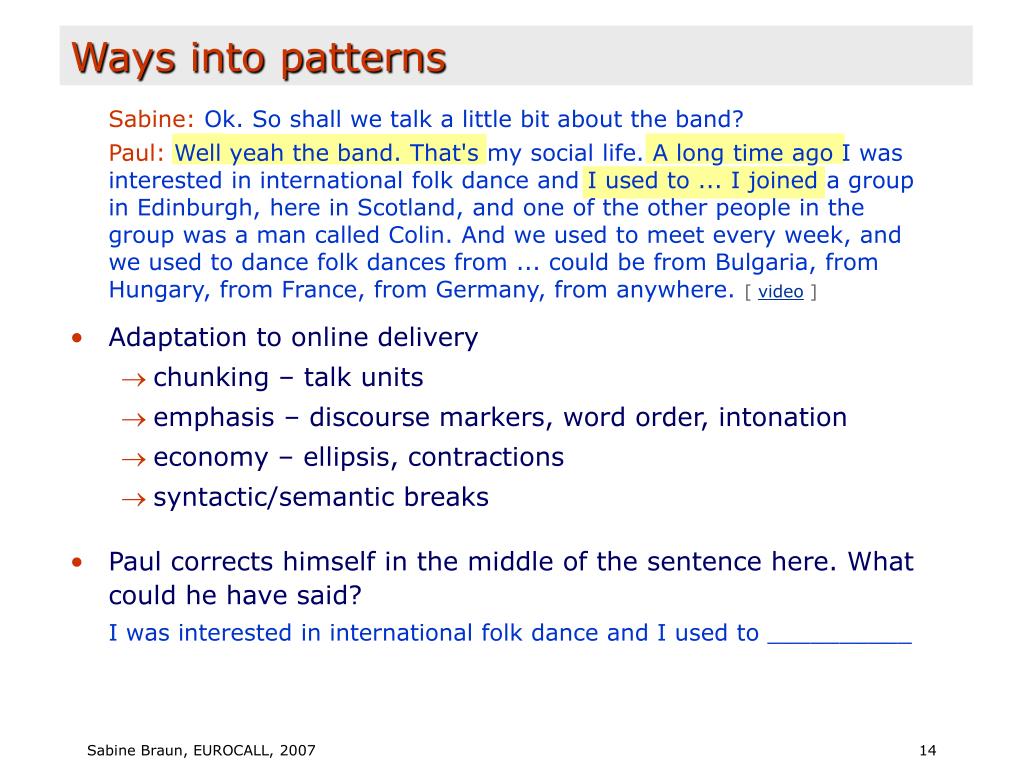 Ways into patterns

Sabine: Ok. So shall we talk a little bit about the band?

Paul: Well yeah the band. That's my social life. A long time ago I was interested in international folk dance and I used to ... I joined a group in Edinburgh, here in Scotland, and one of the other people in the group was a man called Colin. And we used to meet every week, and we used to dance folk dances from ... could be from Bulgaria, from Hungary, from France, from Germany, from anywhere. [ video ]

• Adaptation to online delivery
→ chunking – talk units
→ emphasis – discourse markers, word order, intonation
→ economy – ellipsis, contractions
→ syntactic/semantic breaks

• Paul corrects himself in the middle of the sentence here. What could he have said?
I was interested in international folk dance and I used to __________

Sabine Braun, EUROCALL, 2007

14